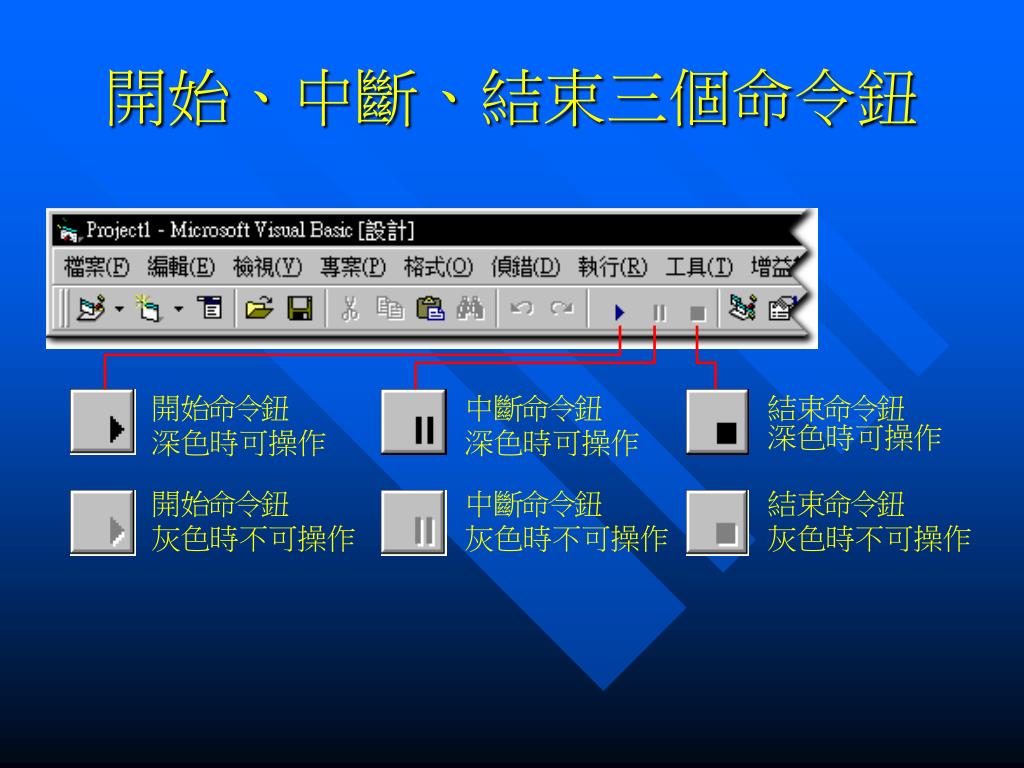 開始、中斷、結束三個命令鈕

Project1 - Microsoft Visual Basic [設計]

檔案(F) 編輯(E) 檢視(V) 專案(P) 格式(O) 偵錯(D) 執行(R) 工具(T) 增益

開始命令鈕
深色時可操作

中斷命令鈕
深色時可操作

結束命令鈕
深色時可操作

開始命令鈕
灰色時不可操作

中斷命令鈕
灰色時不可操作

結束命令鈕
灰色時不可操作